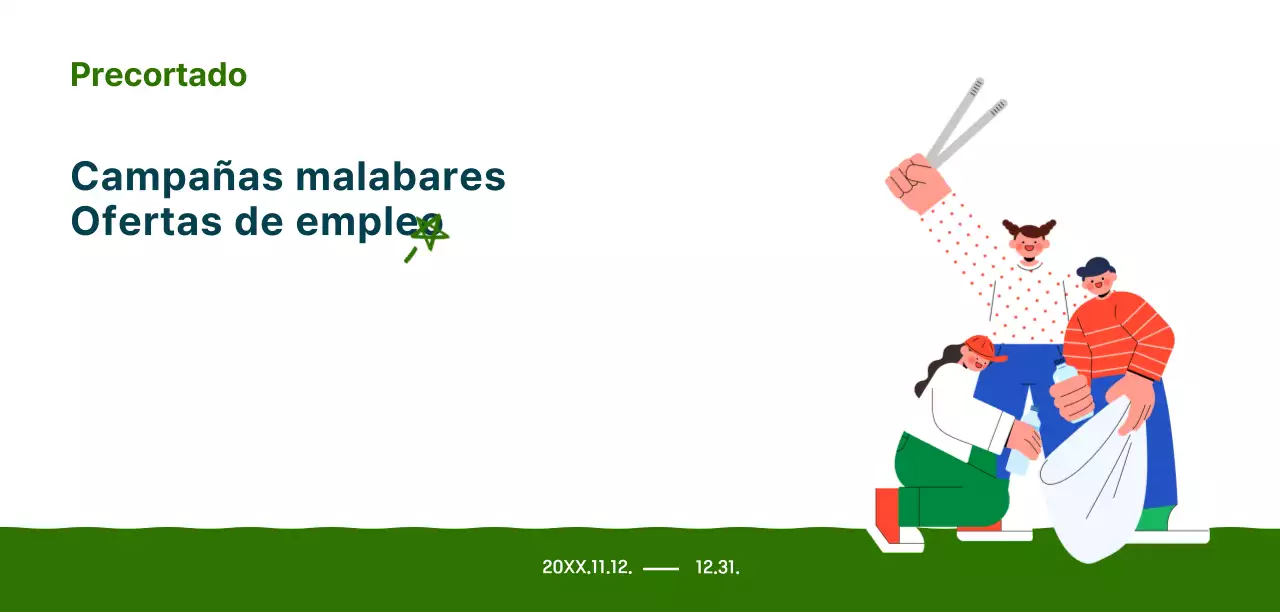 Precortado

Campañas malabares
Ofertas de empleo

20XX.11.12. —— 12.31.